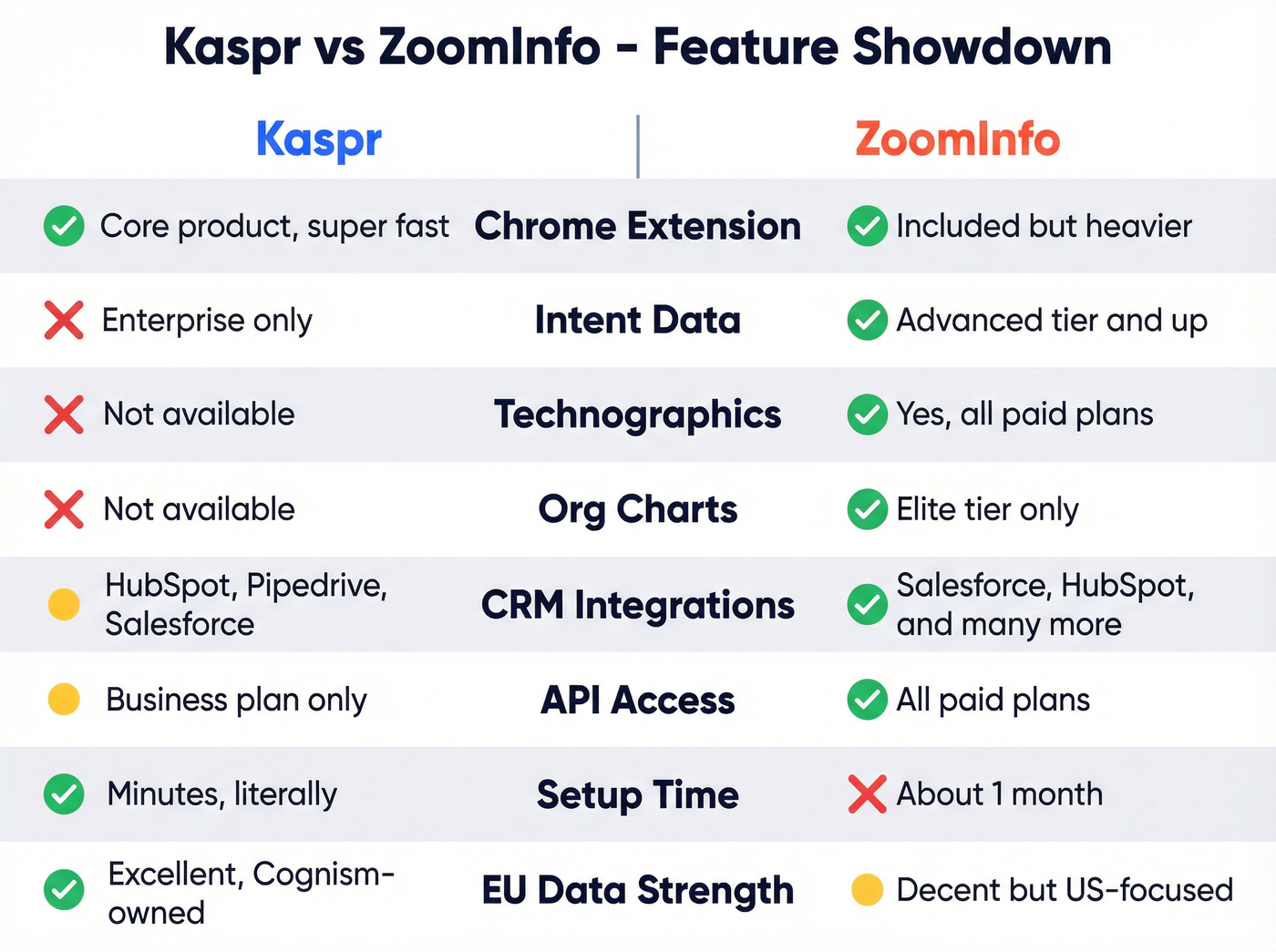 Kaspr vs ZoomInfo - Feature Showdown

| Kaspr | | ZoomInfo |
|---|---|---|
| Core product, super fast | Chrome Extension | Included but heavier |
| Enterprise only | Intent Data | Advanced tier and up |
| Not available | Technographics | Yes, all paid plans |
| Not available | Org Charts | Elite tier only |
| HubSpot, Pipedrive, Salesforce | CRM Integrations | Salesforce, HubSpot, and many more |
| Business plan only | API Access | All paid plans |
| Minutes, literally | Setup Time | About 1 month |
| Excellent, Cognism-owned | EU Data Strength | Decent but US-focused |